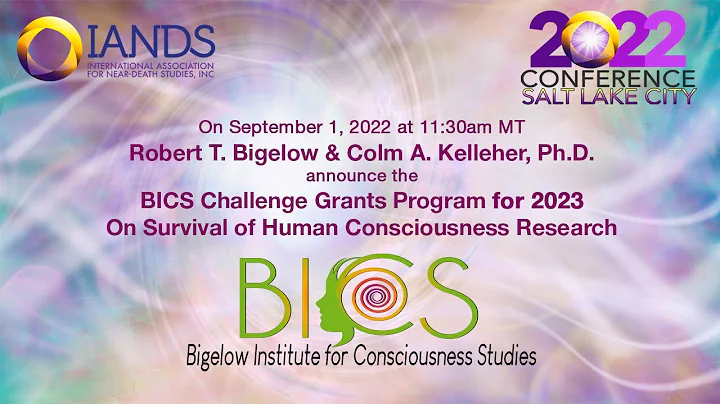 IANDS
INTERNATIONAL ASSOCIATION FOR NEAR-DEATH STUDIES, INC

2022
CONFERENCE
SALT LAKE CITY

On September 1, 2022 at 11:30am MT
Robert T. Bigelow & Colm A. Kelleher, Ph.D.
announce the
BICS Challenge Grants Program for 2023
On Survival of Human Consciousness Research

BICS
Bigelow Institute for Consciousness Studies